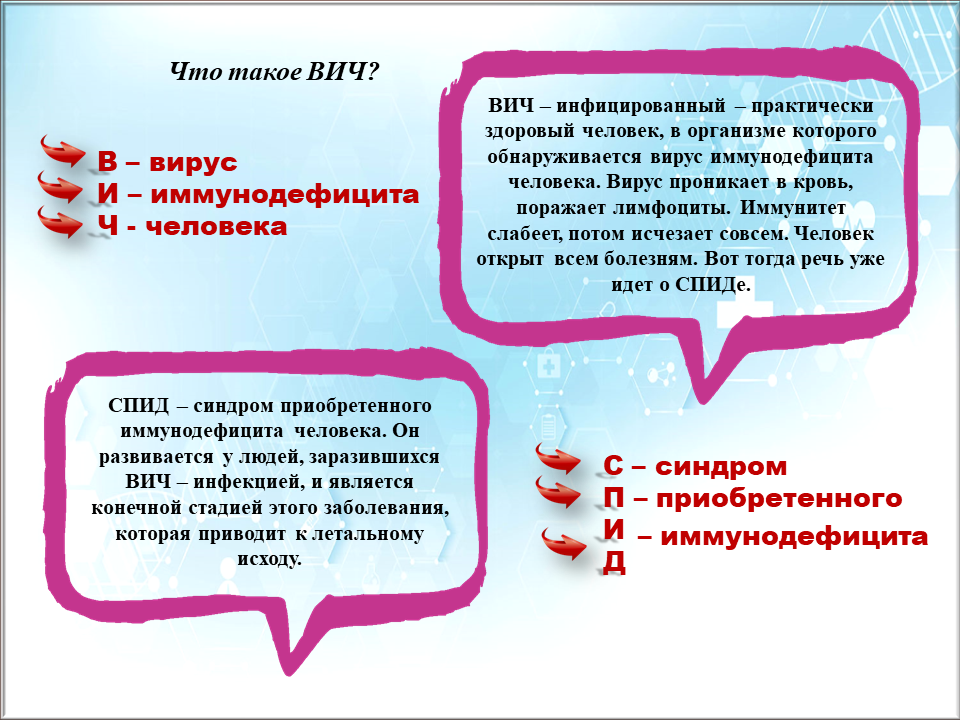 Что такое ВИЧ?

В – вирус
И – иммунодефицита
Ч - человека

ВИЧ – инфицированный – практически здоровый человек, в организме которого обнаруживается вирус иммунодефицита человека. Вирус проникает в кровь, поражает лимфоциты. Иммунитет слабеет, потом исчезает совсем. Человек открыт всем болезням. Вот тогда речь уже идет о СПИДе.

СПИД – синдром приобретенного иммунодефицита человека. Он развивается у людей, заразившихся ВИЧ – инфекцией, и является конечной стадией этого заболевания, которая приводит к летальному исходу.

С – синдром
П – приобретенного
И – иммунодефицита
Д